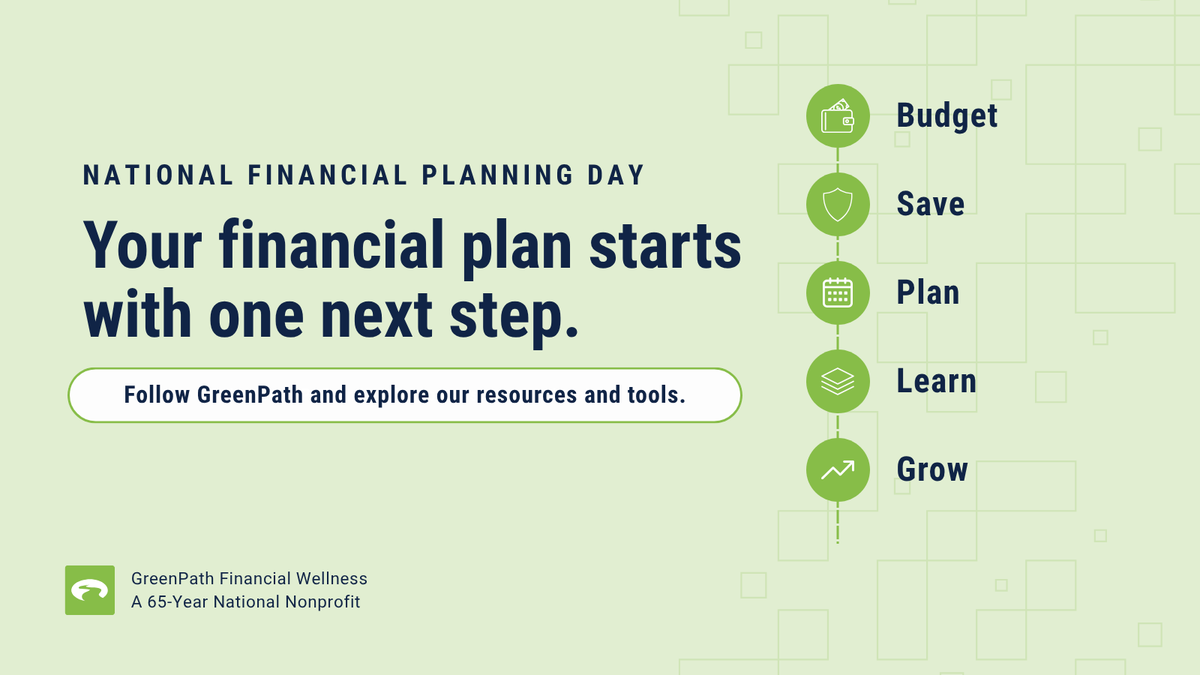 NATIONAL FINANCIAL PLANNING DAY

Your financial plan starts with one next step.

Follow GreenPath and explore our resources and tools.

Budget

Save

Plan

Learn

Grow

GreenPath Financial Wellness
A 65-Year National Nonprofit